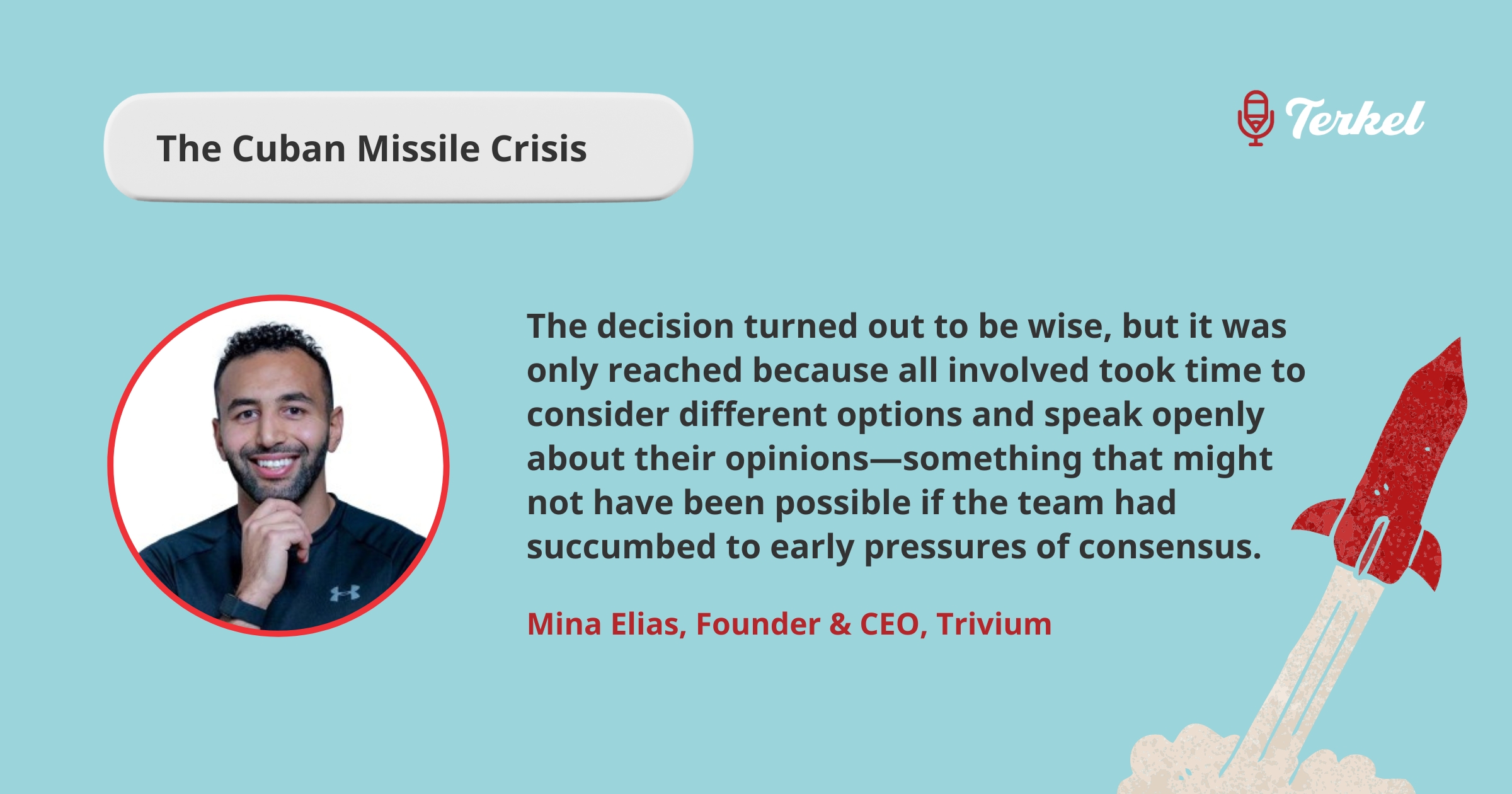 The Cuban Missile Crisis

Terkel

The decision turned out to be wise, but it was only reached because all involved took time to consider different options and speak openly about their opinions—something that might not have been possible if the team had succumbed to early pressures of consensus.

Mina Elias, Founder & CEO, Trivium